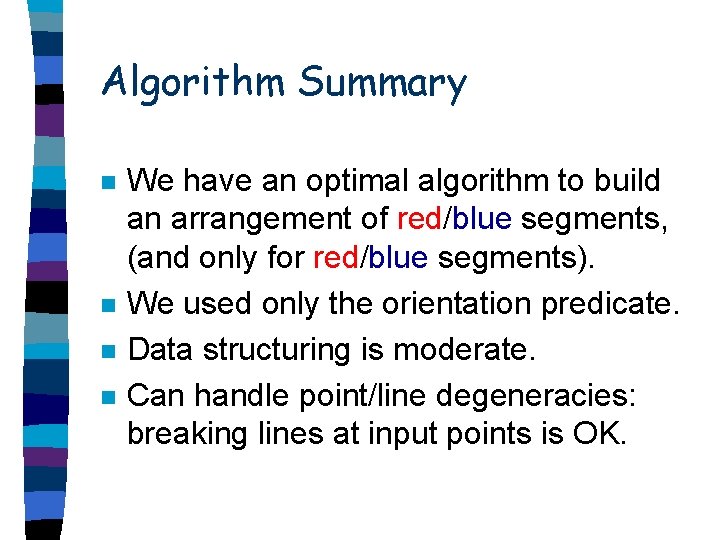 Algorithm Summary

- We have an optimal algorithm to build an arrangement of red/blue segments, (and only for red/blue segments).
- We used only the orientation predicate.
- Data structuring is moderate.
- Can handle point/line degeneracies: breaking lines at input points is OK.